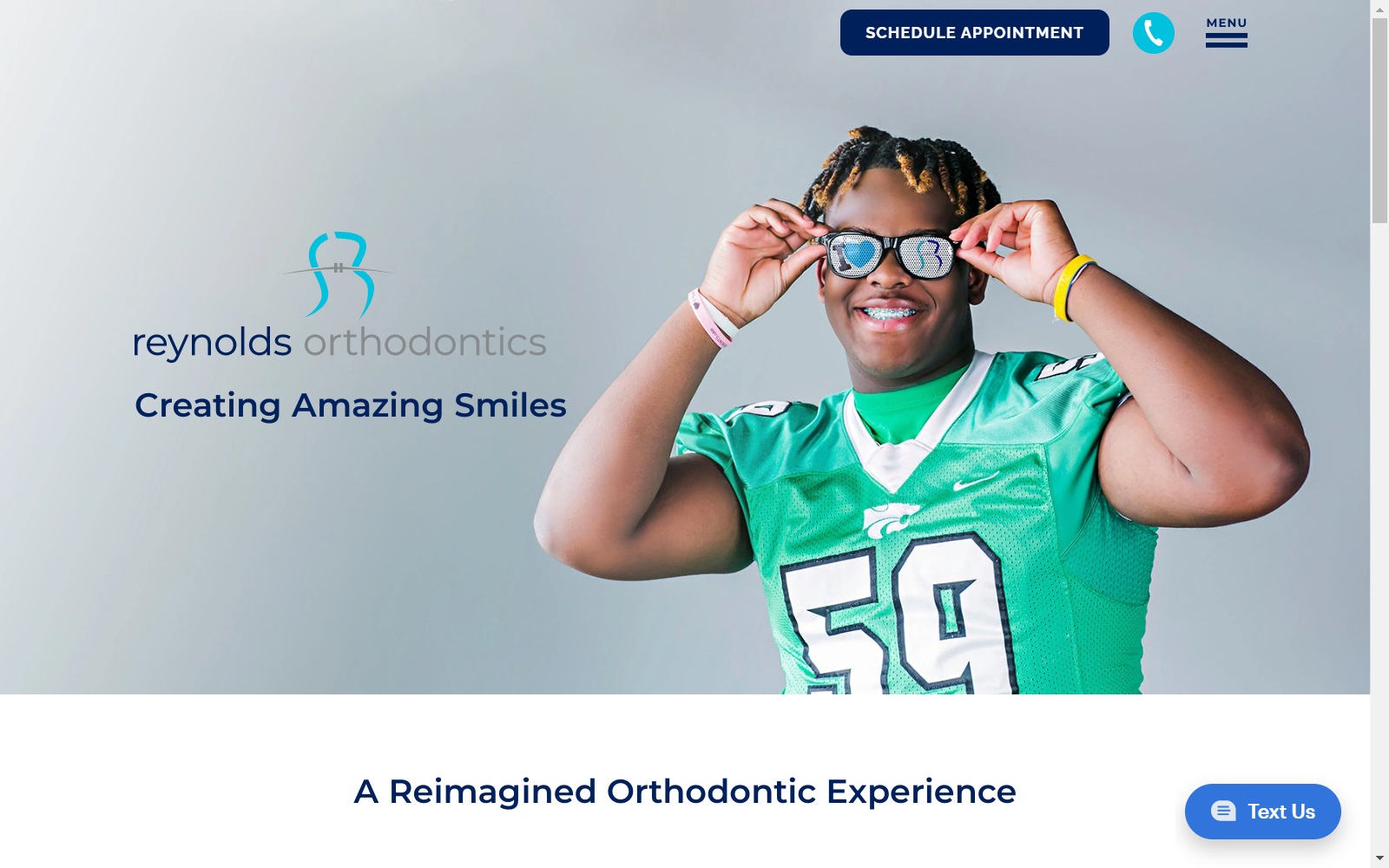 SCHEDULE APPOINTMENT

MENU

reynolds orthodontics

Creating Amazing Smiles

59

A Reimagined Orthodontic Experience

Text Us